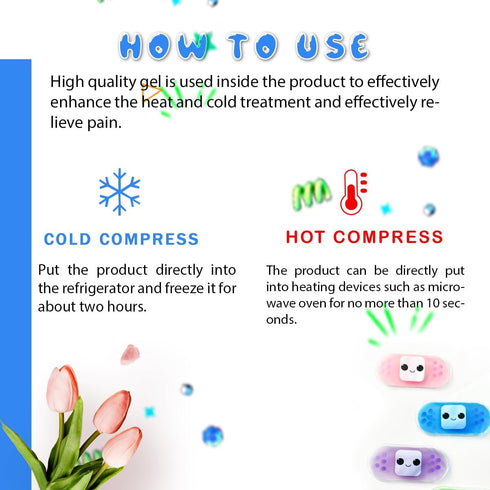 HOW TO USE

High quality gel is used inside the product to effectively enhance the heat and cold treatment and effectively relieve pain.

COLD COMPRESS

Put the product directly into the refrigerator and freeze it for about two hours.

HOT COMPRESS

The product can be directly put into heating devices such as microwave oven for no more than 10 seconds.